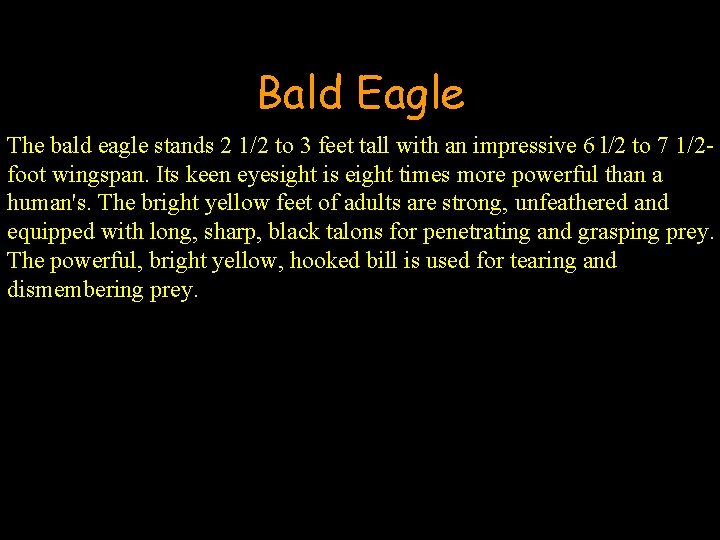 Bald Eagle

The bald eagle stands 2 1/2 to 3 feet tall with an impressive 6 l/2 to 7 1/2-foot wingspan. Its keen eyesight is eight times more powerful than a human's. The bright yellow feet of adults are strong, unfeathered and equipped with long, sharp, black talons for penetrating and grasping prey. The powerful, bright yellow, hooked bill is used for tearing and dismembering prey.